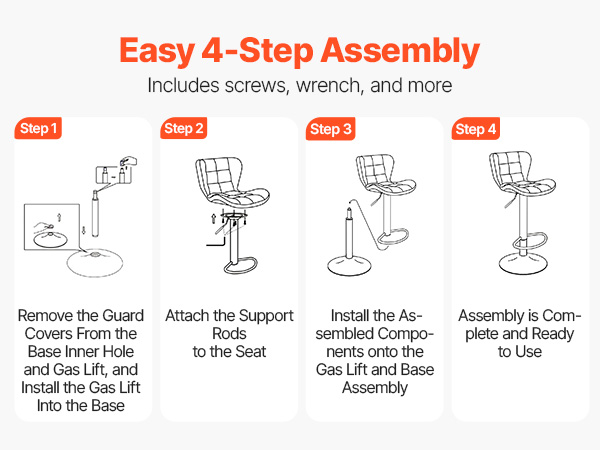 Easy 4-Step Assembly

Includes screws, wrench, and more

Step 1

Remove the Guard Covers From the Base Inner Hole and Gas Lift, and Install the Gas Lift Into the Base

Step 2

Attach the Support Rods to the Seat

Step 3

Install the Assembled Components onto the Gas Lift and Base Assembly

Step 4

Assembly is Complete and Ready to Use